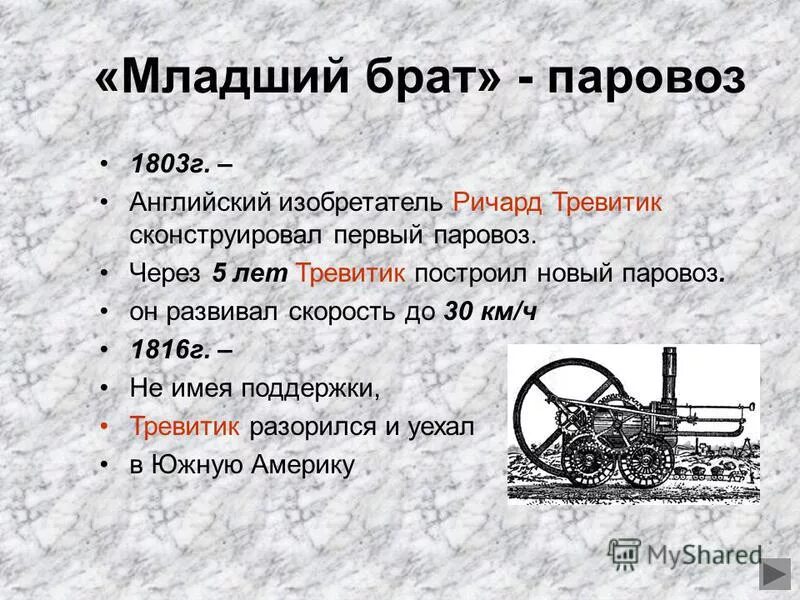 «Младший брат» - паровоз

• 1803г. –
• Английский изобретатель Ричард Тревитик сконструировал первый паровоз.
• Через 5 лет Тревитик построил новый паровоз.
• он развивал скорость до 30 км/ч
• 1816г. –
• Не имея поддержки,
• Тревитик разорился и уехал
• в Южную Америку

MyShared